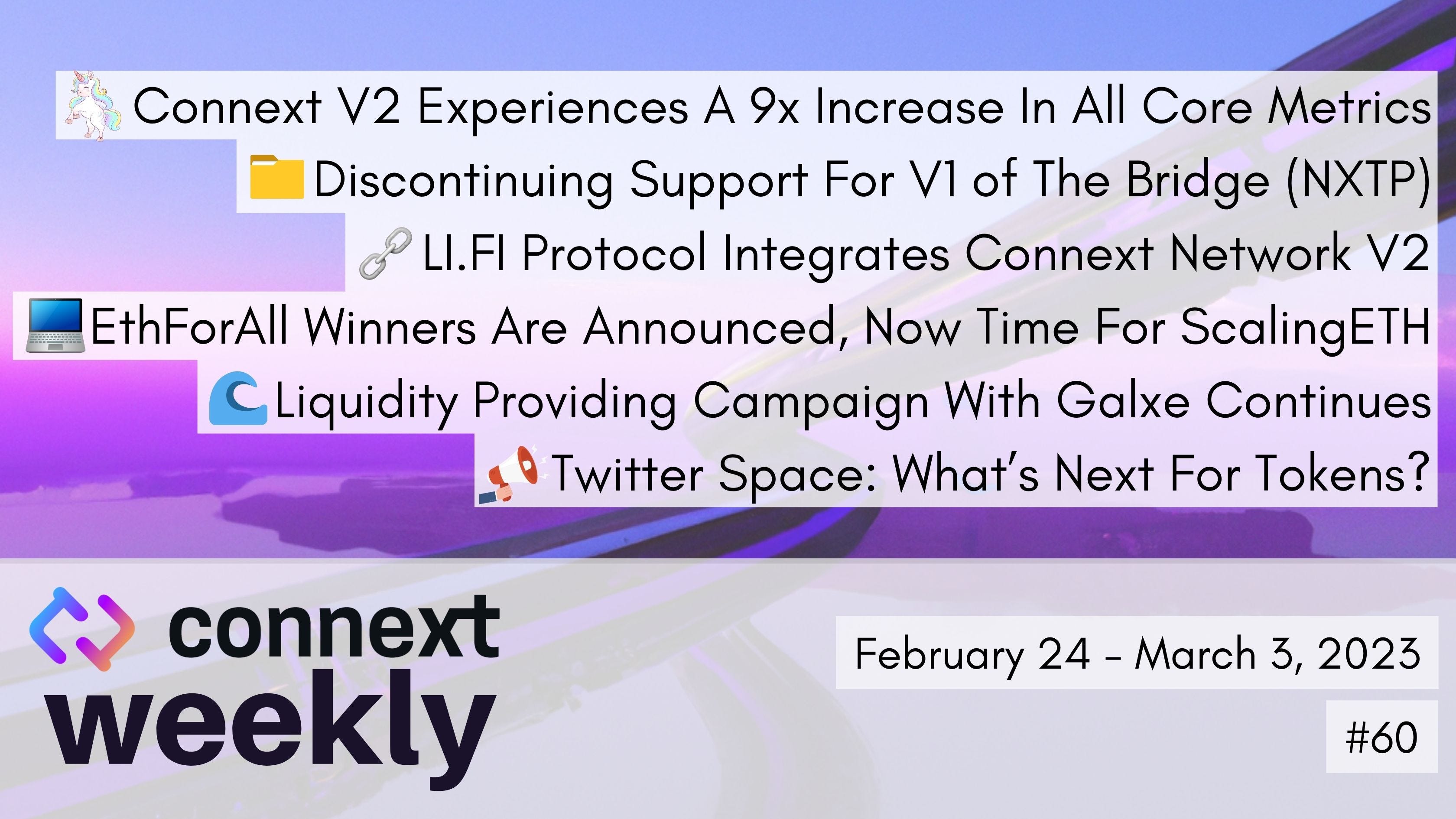 Connext V2 Experiences A 9x Increase In All Core Metrics

Discontinuing Support For V1 of The Bridge (NXTP)

LI.FI Protocol Integrates Connext Network V2

EthForAll Winners Are Announced, Now Time For ScalingETH

Liquidity Providing Campaign With Galxe Continues

Twitter Space: What's Next For Tokens?

connext weekly

February 24 - March 3, 2023

#60